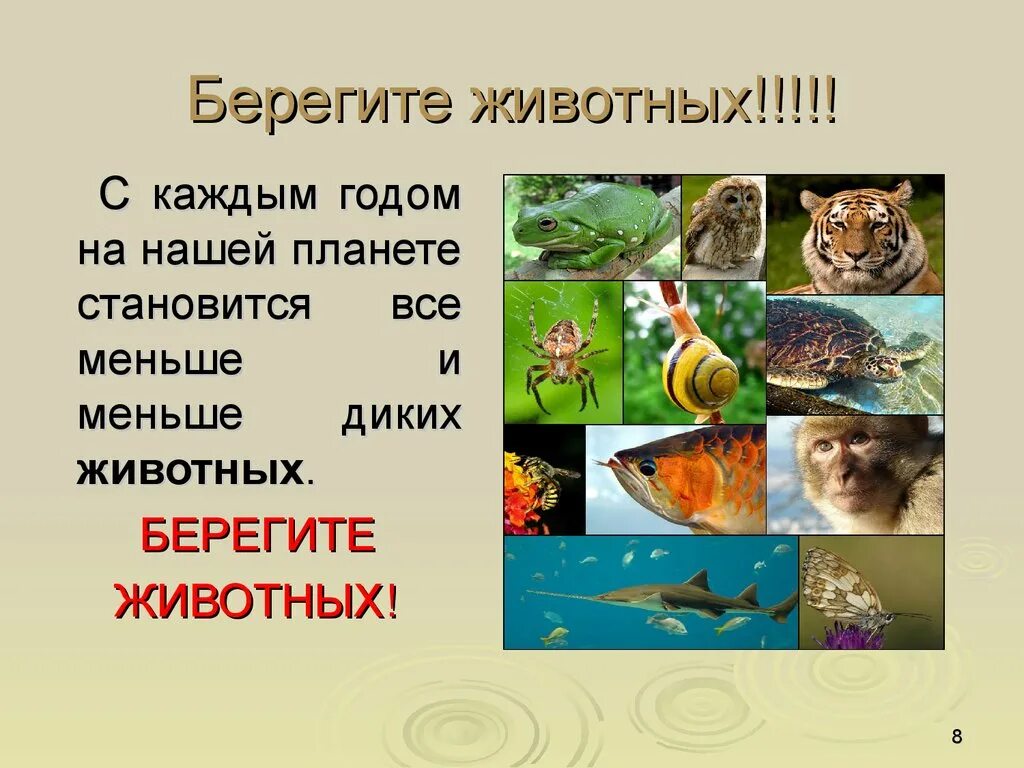 Берегите животных!!!!!

С каждым годом на нашей планете становится все меньше и меньше диких животных.

БЕРЕГИТЕ ЖИВОТНЫХ!

8